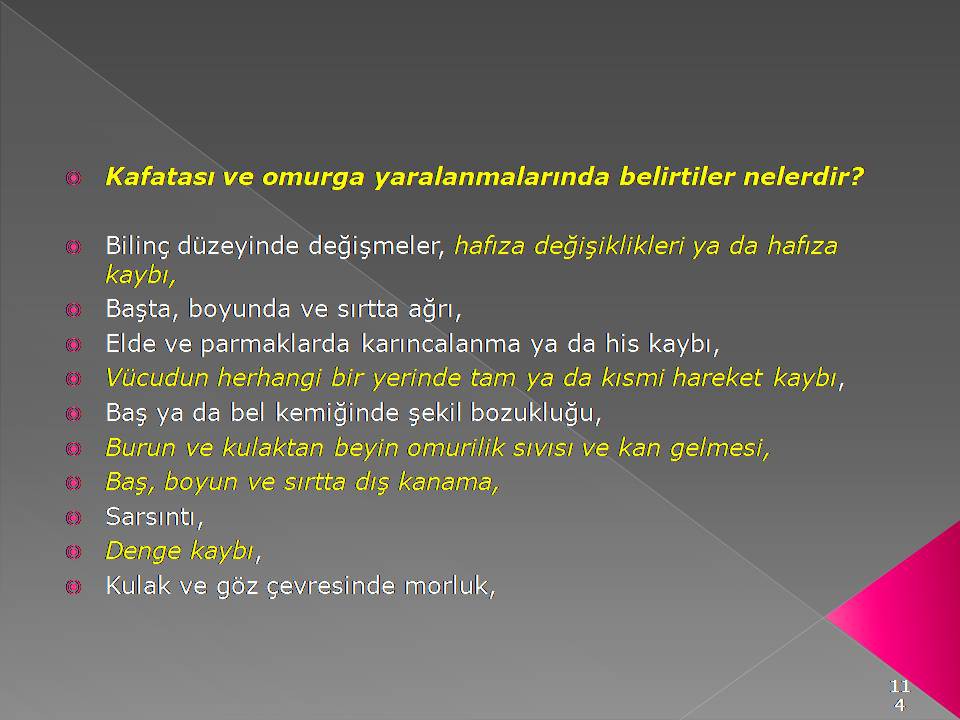 Kafatası ve omurga yaralanmalarında belirtiler nelerdir?

Bilinç düzeyinde değişmeler, hafıza değişiklikleri ya da hafıza kaybı,
Başta, boyunda ve sırtta ağrı,
Elde ve parmaklarda karıncalanma ya da his kaybı,
Vücudun herhangi bir yerinde tam ya da kısmi hareket kaybı,
Baş ya da bel kemiğinde şekil bozukluğu,
Burun ve kulaktan beyin omurilik sıvısı ve kan gelmesi,
Baş, boyun ve sırtta dış kanama,
Sarsıntı,
Denge kaybı,
Kulak ve göz çevresinde morluk,

114